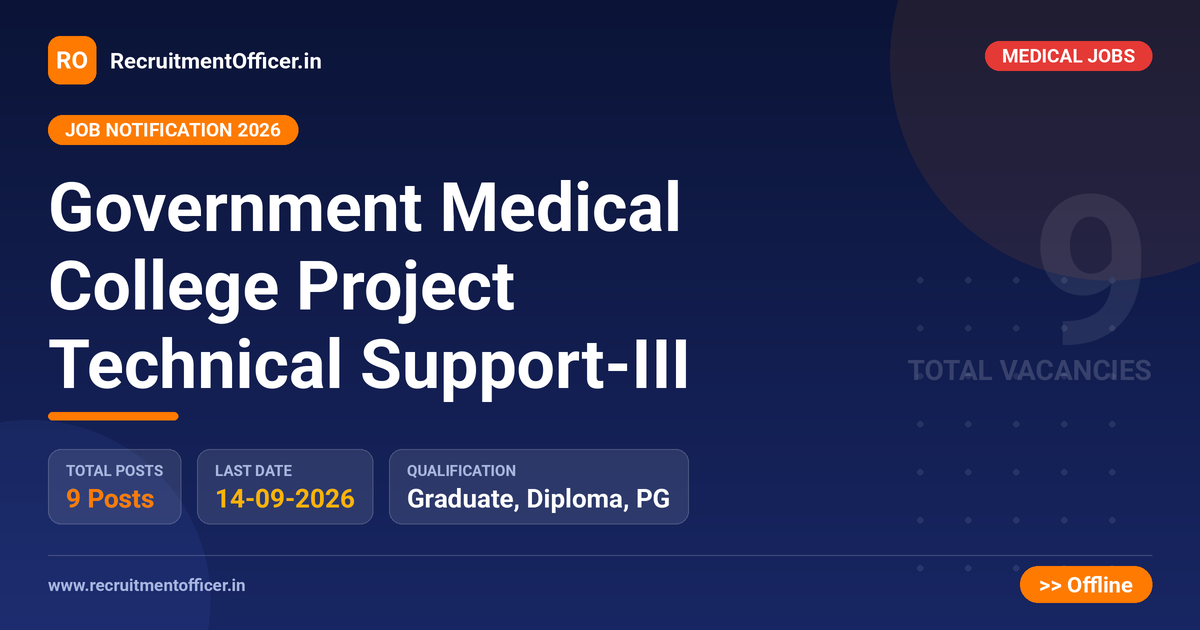 RO RecruitmentOfficer.in

MEDICAL JOBS

JOB NOTIFICATION 2026

Government Medical College Project Technical Support-III

9
TOTAL VACANCIES

TOTAL POSTS
9 Posts

LAST DATE
14-09-2026

QUALIFICATION
Graduate, Diploma, PG

www.recruitmentofficer.in

>> Offline